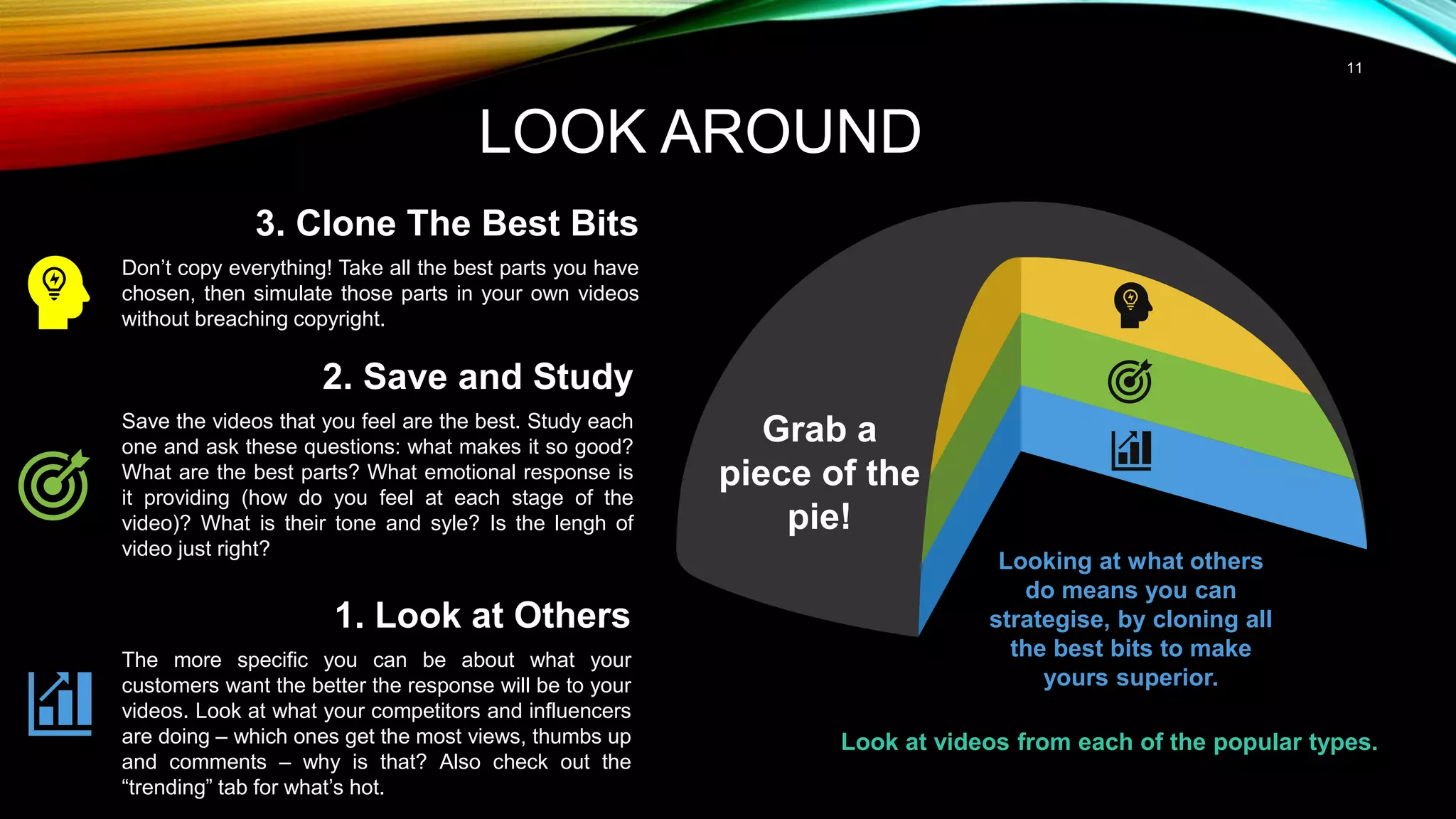 11

LOOK AROUND

3. Clone The Best Bits

Don't copy everything! Take all the best parts you have chosen, then simulate those parts in your own videos without breaching copyright.

2. Save and Study

Save the videos that you feel are the best. Study each one and ask these questions: what makes it so good? What are the best parts? What emotional response is it providing (how do you feel at each stage of the video)? What is their tone and syle? Is the lengh of video just right?

1. Look at Others

The more specific you can be about what your customers want the better the response will be to your videos. Look at what your competitors and influencers are doing – which ones get the most views, thumbs up and comments – why is that? Also check out the "trending" tab for what's hot.

Grab a piece of the pie!

Looking at what others do means you can strategise, by cloning all the best bits to make yours superior.

Look at videos from each of the popular types.